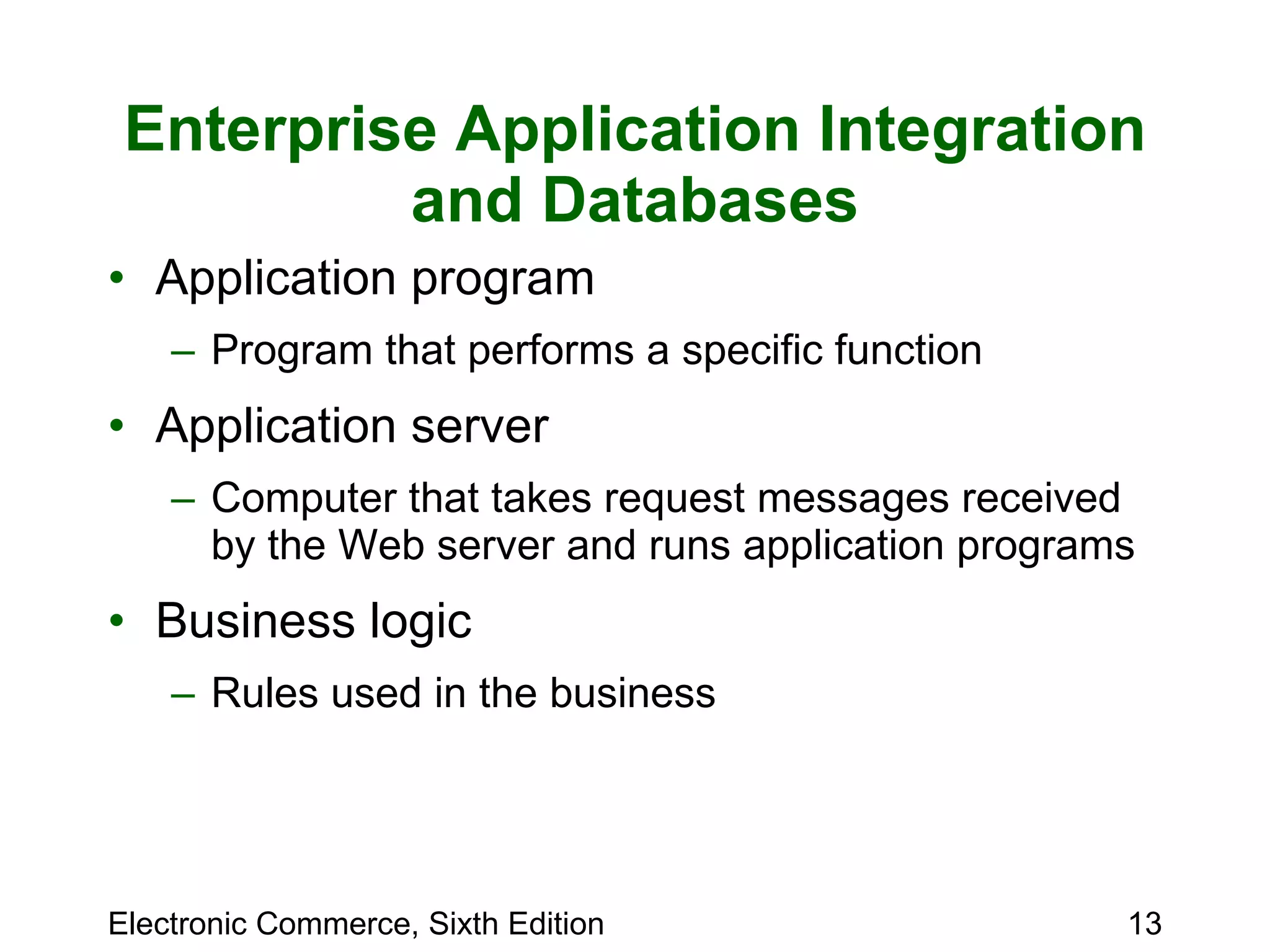 Enterprise Application Integration and Databases

• Application program
– Program that performs a specific function

• Application server
– Computer that takes request messages received by the Web server and runs application programs

• Business logic
– Rules used in the business

Electronic Commerce, Sixth Edition

13